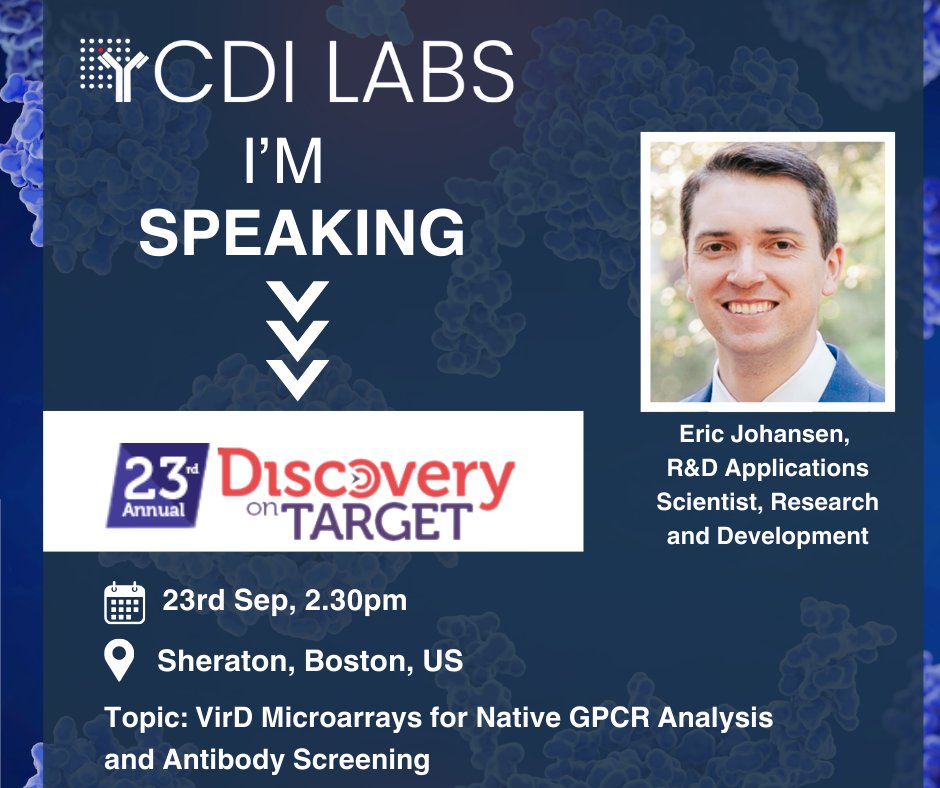 CDI LABS

I'M SPEAKING

23rd Annual Discovery on TARGET

Eric Johansen, R&D Applications Scientist, Research and Development

23rd Sep, 2.30pm

Sheraton, Boston, US

Topic: VirD Microarrays for Native GPCR Analysis and Antibody Screening